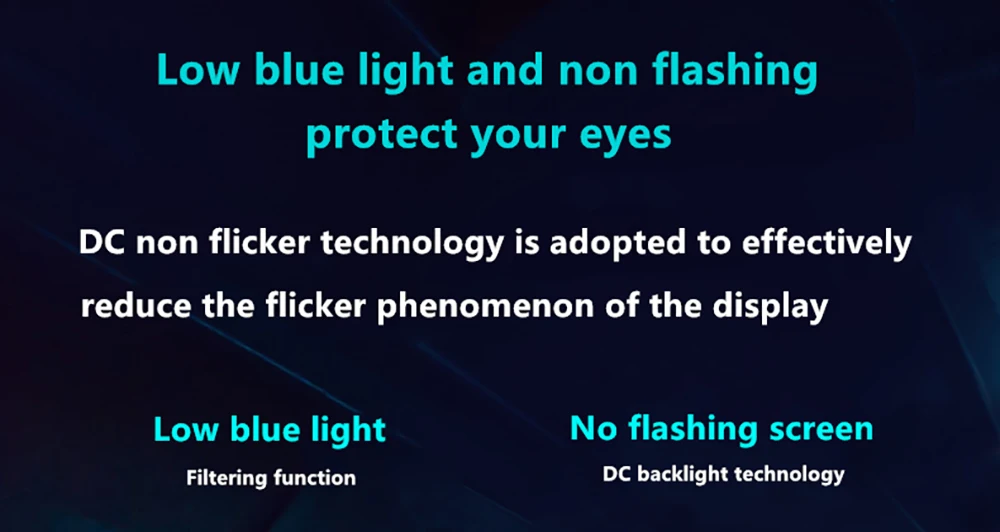 Low blue light and non flashing protect your eyes

DC non flicker technology is adopted to effectively reduce the flicker phenomenon of the display

Low blue light
Filtering function

No flashing screen
DC backlight technology